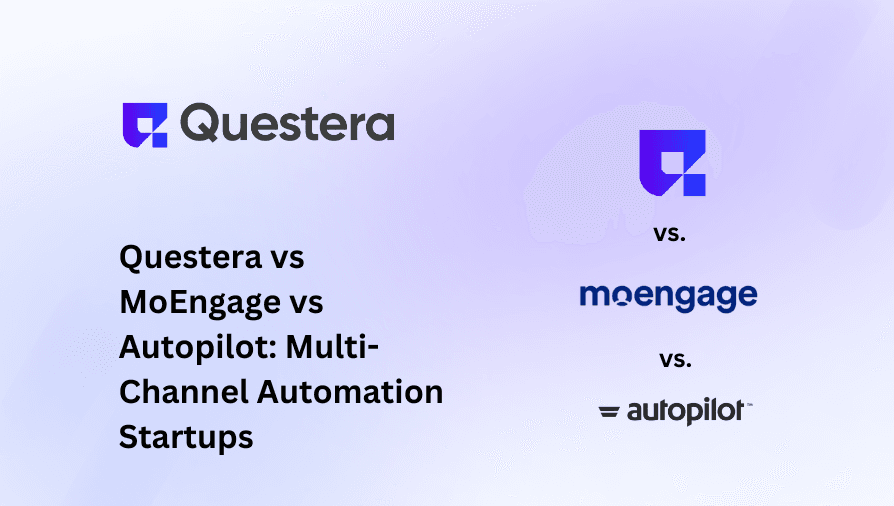 Questera

Questera vs MoEngage vs Autopilot: Multi-Channel Automation Startups

vs.

moengage

vs.

autopilot